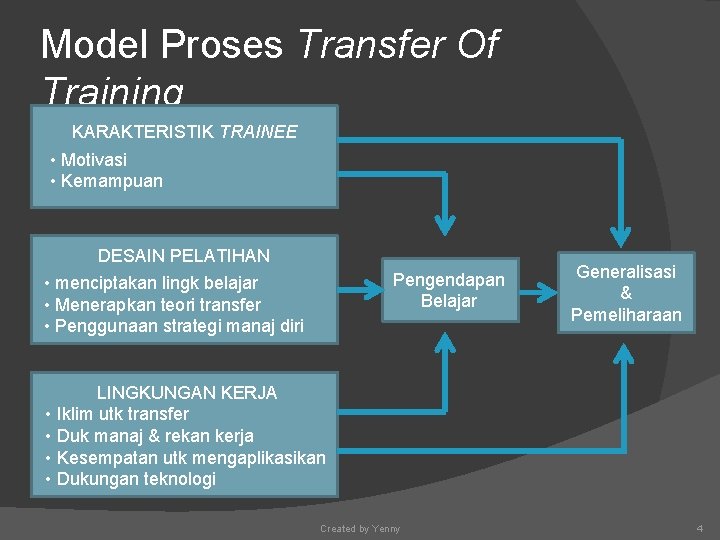 Model Proses Transfer Of Training

KARAKTERISTIK TRAINEE
• Motivasi
• Kemampuan

DESAIN PELATIHAN
• menciptakan lingk belajar
• Menerapkan teori transfer
• Penggunaan strategi manaj diri

LINGKUNGAN KERJA
• Iklim utk transfer
• Duk manaj & rekan kerja
• Kesempatan utk mengaplikasikan
• Dukungan teknologi

Pengendapan Belajar

Generalisasi & Pemeliharaan

Created by Yenny

4